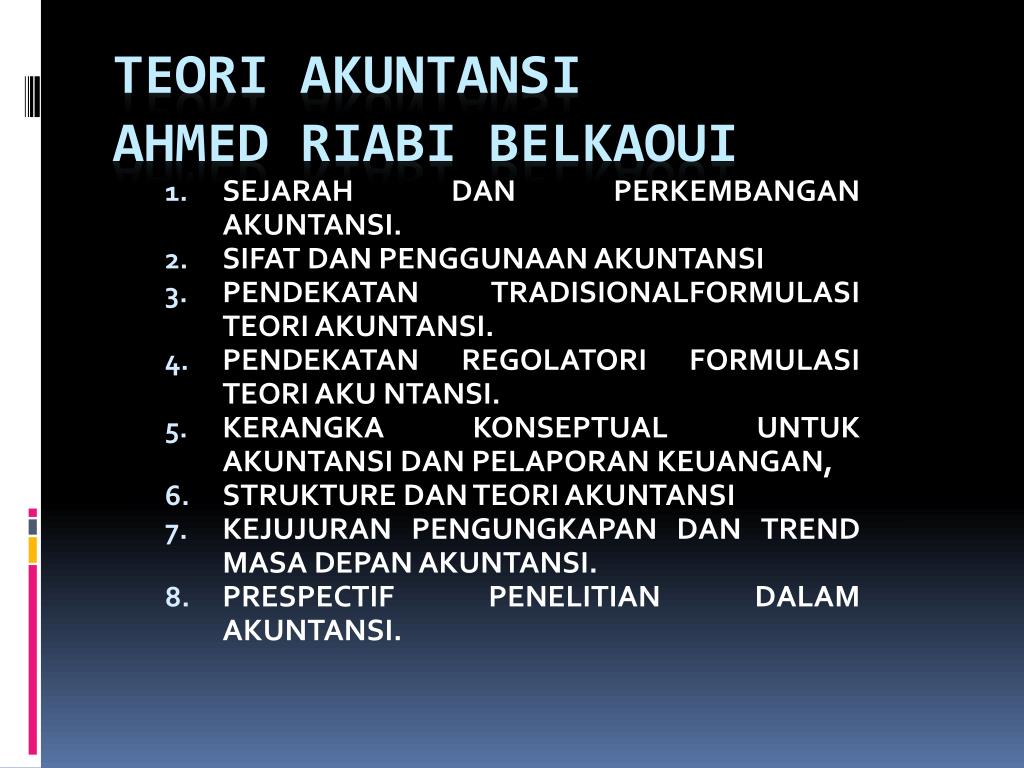 TEORI AKUNTANSI
AHMED RIABI BELKAOUI

1. SEJARAH DAN PERKEMBANGAN AKUNTANSI.
2. SIFAT DAN PENGGUNAAN AKUNTANSI
3. PENDEKATAN TRADISIONALFORMULASI TEORI AKUNTANSI.
4. PENDEKATAN REGOLATORI FORMULASI TEORI AKU NTANSI.
5. KERANGKA KONSEPTUAL UNTUK AKUNTANSI DAN PELAPORAN KEUANGAN,
6. STRUKTURE DAN TEORI AKUNTANSI
7. KEJUJURAN PENGUNGKAPAN DAN TREND MASA DEPAN AKUNTANSI.
8. PRESPECTIF PENELITIAN DALAM AKUNTANSI.